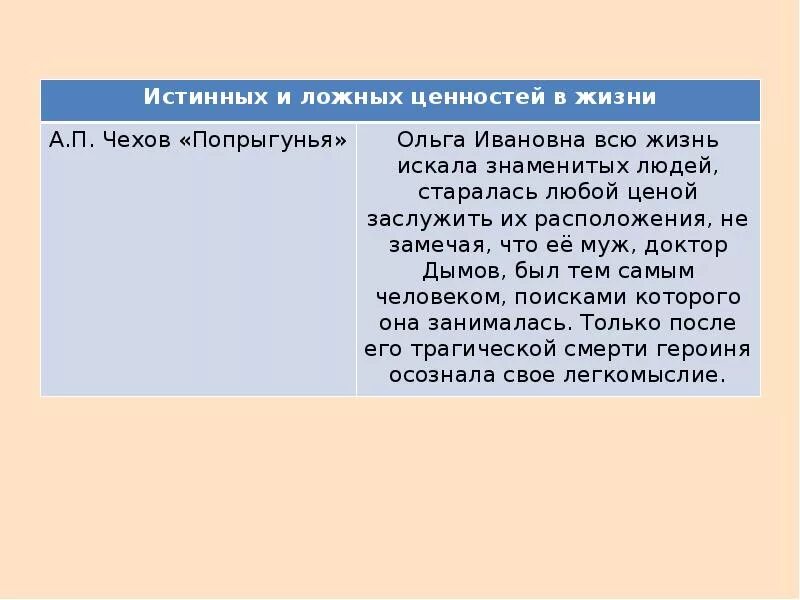 | Истинных и ложных ценностей в жизни | |
|---|---|
| А.П. Чехов «Попрыгунья» | Ольга Ивановна всю жизнь искала знаменитых людей, старалась любой ценой заслужить их расположения, не замечая, что её муж, доктор Дымов, был тем самым человеком, поисками которого она занималась. Только после его трагической смерти героиня осознала свое легкомыслие. |